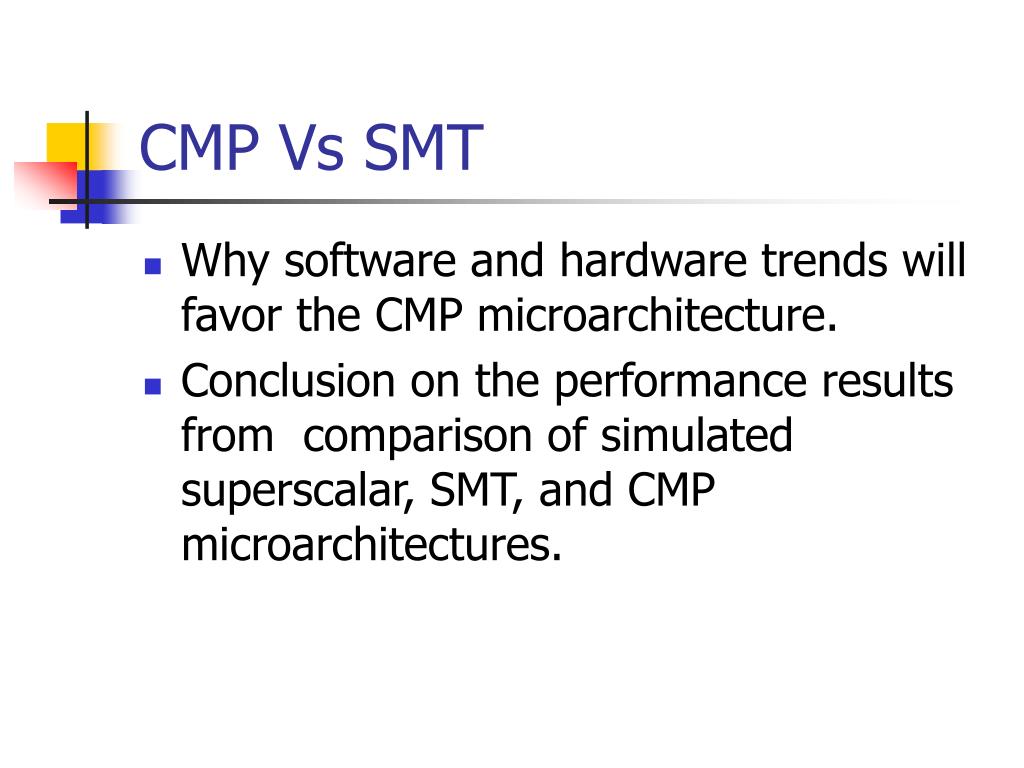 CMP Vs SMT

- Why software and hardware trends will favor the CMP microarchitecture.
- Conclusion on the performance results from comparison of simulated superscalar, SMT, and CMP microarchitectures.